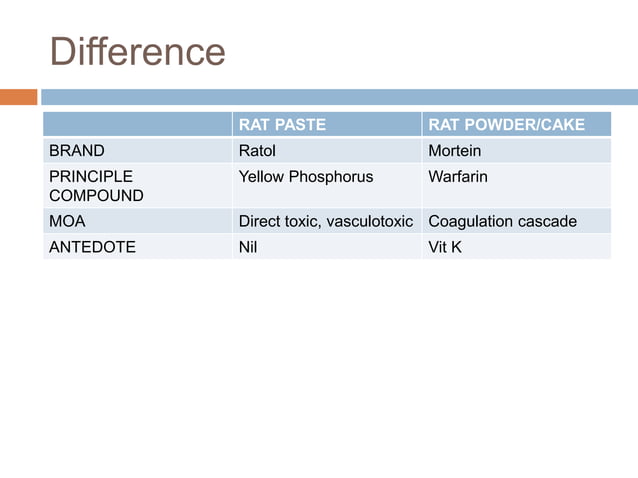 Difference

| | RAT PASTE | RAT POWDER/CAKE |
|---|---|---|
| BRAND | Ratol | Mortein |
| PRINCIPLE COMPOUND | Yellow Phosphorus | Warfarin |
| MOA | Direct toxic, vasculotoxic | Coagulation cascade |
| ANTEDOTE | Nil | Vit K |